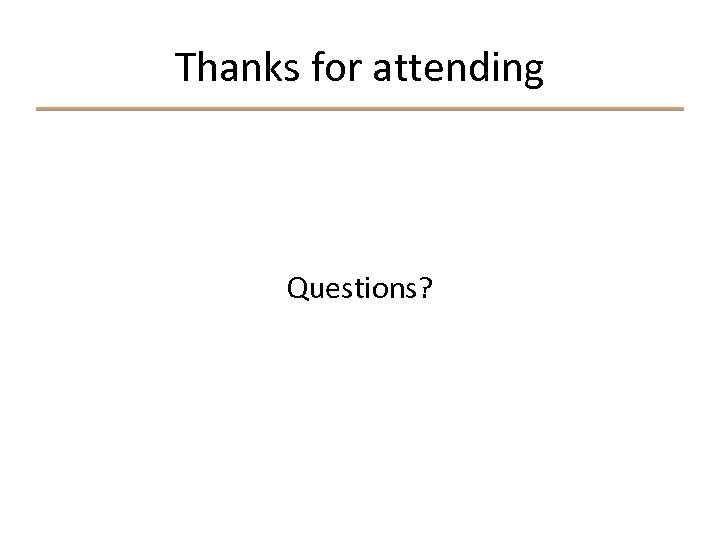 Thanks for attending

Questions?